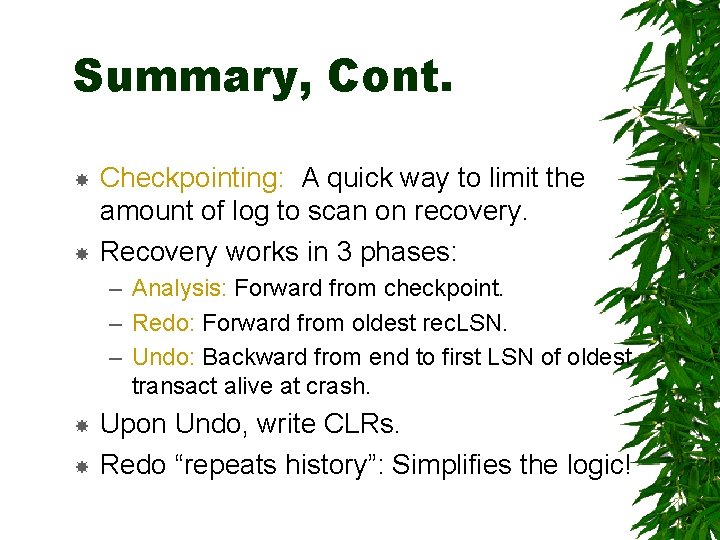 Summary, Cont.

Checkpointing: A quick way to limit the amount of log to scan on recovery.

Recovery works in 3 phases:

– Analysis: Forward from checkpoint.

– Redo: Forward from oldest recLSN.

– Undo: Backward from end to first LSN of oldest transact alive at crash.

Upon Undo, write CLRs.

Redo “repeats history”: Simplifies the logic!